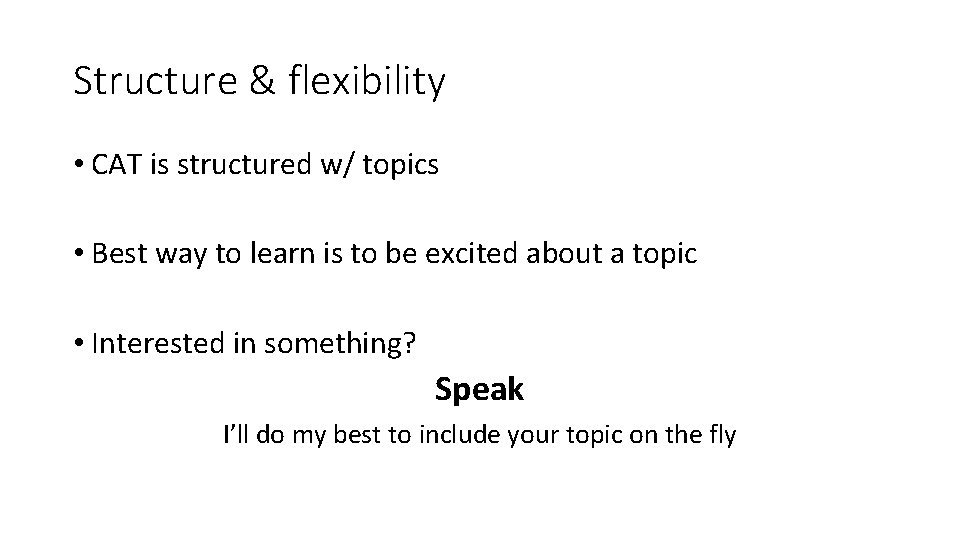 Structure & flexibility

• CAT is structured w/ topics

• Best way to learn is to be excited about a topic

• Interested in something?

Speak

I'll do my best to include your topic on the fly